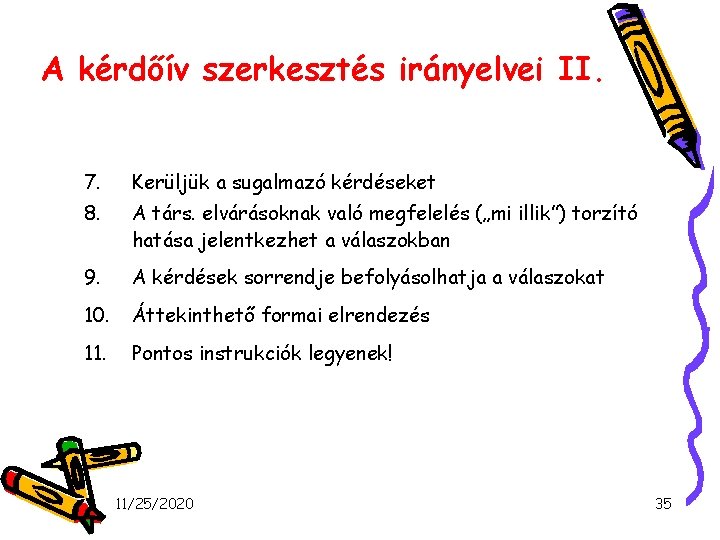 A kérdőív szerkesztés irányelvei II.

7. Kerüljük a sugalmazó kérdéseket
8. A társ. elvárásoknak való megfelelés („mi illik”) torzító hatása jelentkezhet a válaszokban
9. A kérdések sorrendje befolyásolhatja a válaszokat
10. Áttekinthető formai elrendezés
11. Pontos instrukciók legyenek!

11/25/2020

35